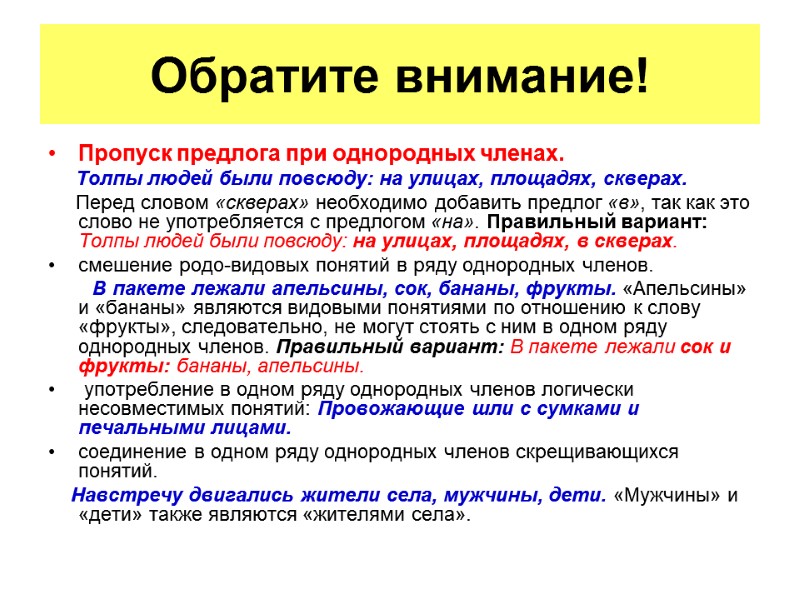 Обратите внимание!

• Пропуск предлога при однородных членах.
Толпы людей были повсюду: на улицах, площадях, скверах.
Перед словом «скверах» необходимо добавить предлог «в», так как это слово не употребляется с предлогом «на». Правильный вариант: Толпы людей были повсюду: на улицах, площадях, в скверах.

• смешение родо-видовых понятий в ряду однородных членов.
В пакете лежали апельсины, сок, бананы, фрукты. «Апельсины» и «бананы» являются видовыми понятиями по отношению к слову «фрукты», следовательно, не могут стоять с ним в одном ряду однородных членов. Правильный вариант: В пакете лежали сок и фрукты: бананы, апельсины.

• употребление в одном ряду однородных членов логически несовместимых понятий: Провожающие шли с сумками и печальными лицами.

• соединение в одном ряду однородных членов скрещивающихся понятий.
Навстречу двигались жители села, мужчины, дети. «Мужчины» и «дети» также являются «жителями села».